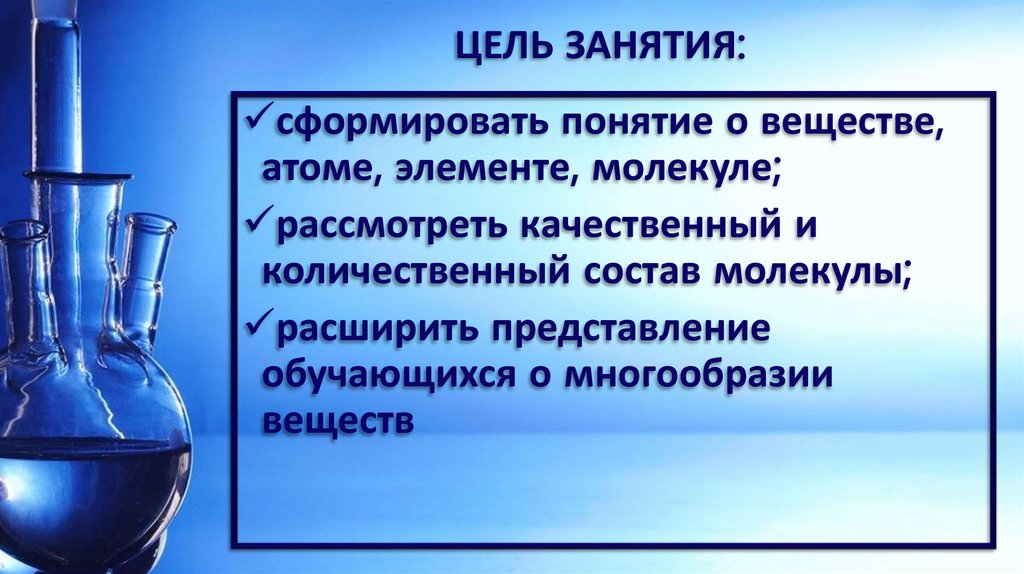 ЦЕЛЬ ЗАНЯТИЯ:

✓сформировать понятие о веществе, атоме, элементе, молекуле;

✓рассмотреть качественный и количественный состав молекулы;

✓расширить представление обучающихся о многообразии веществ